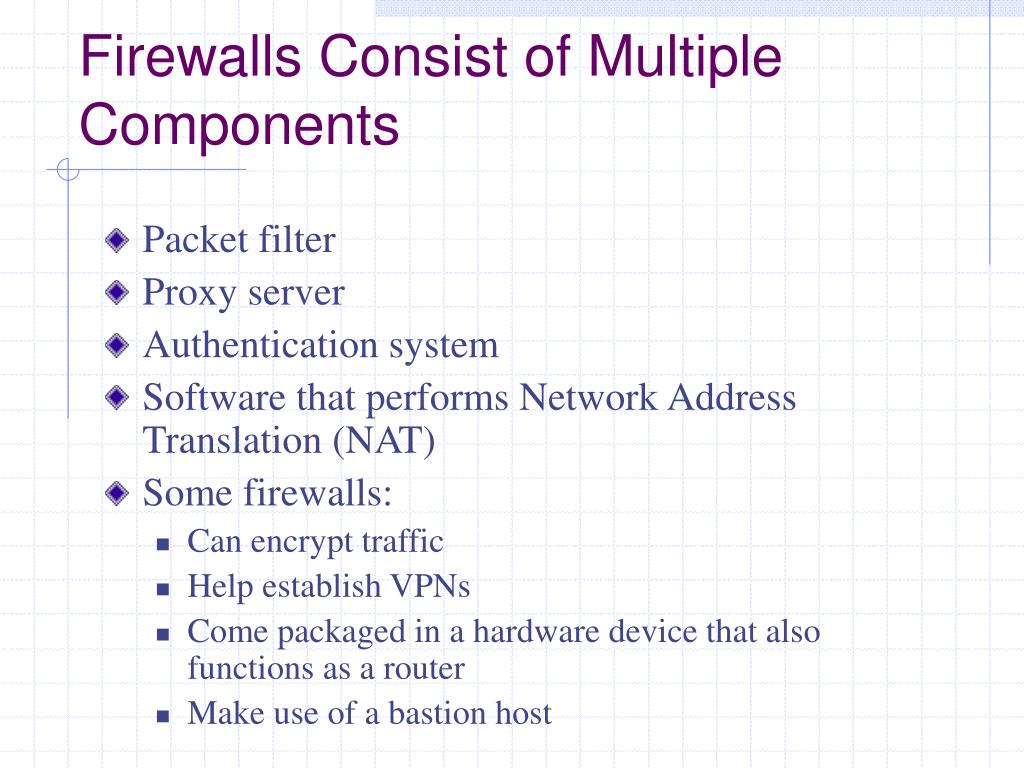 Firewalls Consist of Multiple Components

Packet filter
Proxy server
Authentication system
Software that performs Network Address Translation (NAT)
Some firewalls:
Can encrypt traffic
Help establish VPNs
Come packaged in a hardware device that also functions as a router
Make use of a bastion host